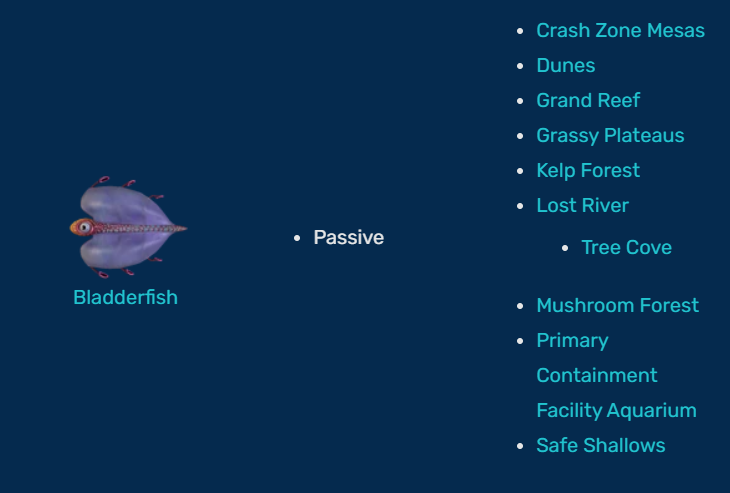 Bladderfish

- Passive

- Crash Zone Mesas
- Dunes
- Grand Reef
- Grassy Plateaus
- Kelp Forest
- Lost River
  - Tree Cove
- Mushroom Forest
- Primary Containment Facility Aquarium
- Safe Shallows